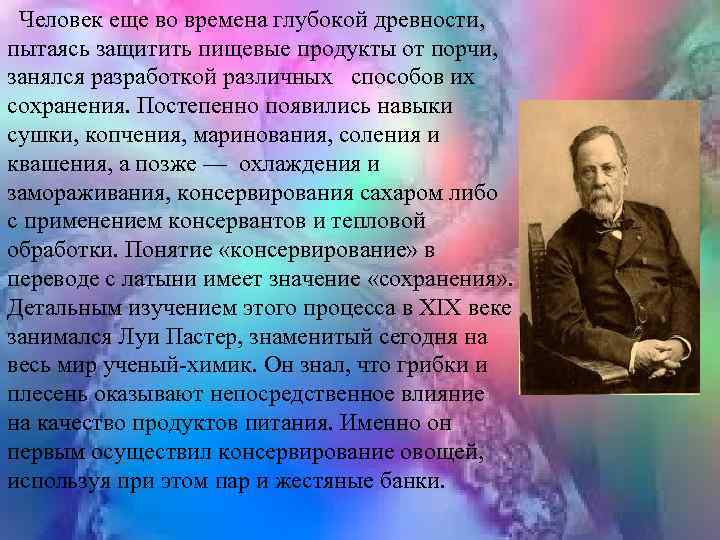 Человек еще во времена глубокой древности, пытаясь защитить пищевые продукты от порчи, занялся разработкой различных способов их сохранения. Постепенно появились навыки сушки, копчения, маринования, соления и квашения, а позже — охлаждения и замораживания, консервирования сахаром либо с применением консервантов и тепловой обработки. Понятие «консервирование» в переводе с латыни имеет значение «сохранения». Детальным изучением этого процесса в XIX веке занимался Луи Пастер, знаменитый сегодня на весь мир ученый-химик. Он знал, что грибки и плесень оказывают непосредственное влияние на качество продуктов питания. Именно он первым осуществил консервирование овощей, используя при этом пар и жестяные банки.